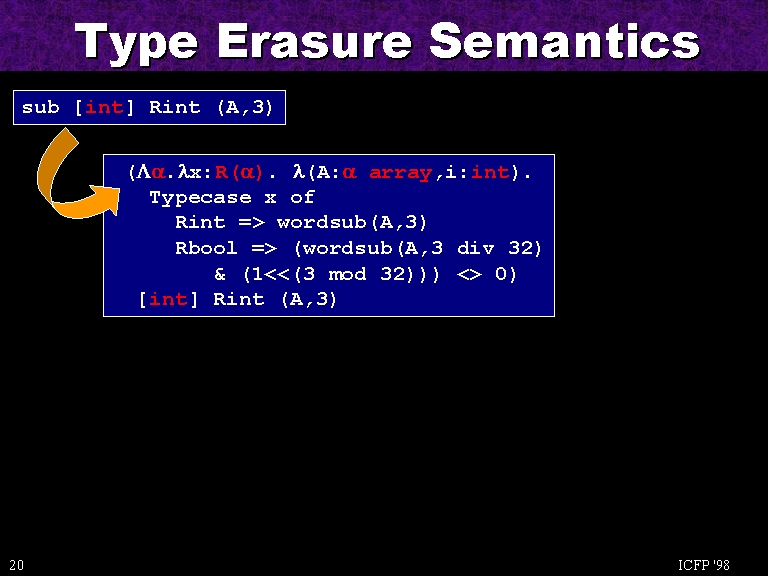 Type Erasure Semantics

sub [int] Rint (A,3)

(Λα.λx:R(α). λ(A:α array,i:int).
  Typecase x of
    Rint => wordsub(A,3)
    Rbool => (wordsub(A,3 div 32)
      & (1<<(3 mod 32))) <> 0)
 [int] Rint (A,3)

20

ICFP '98